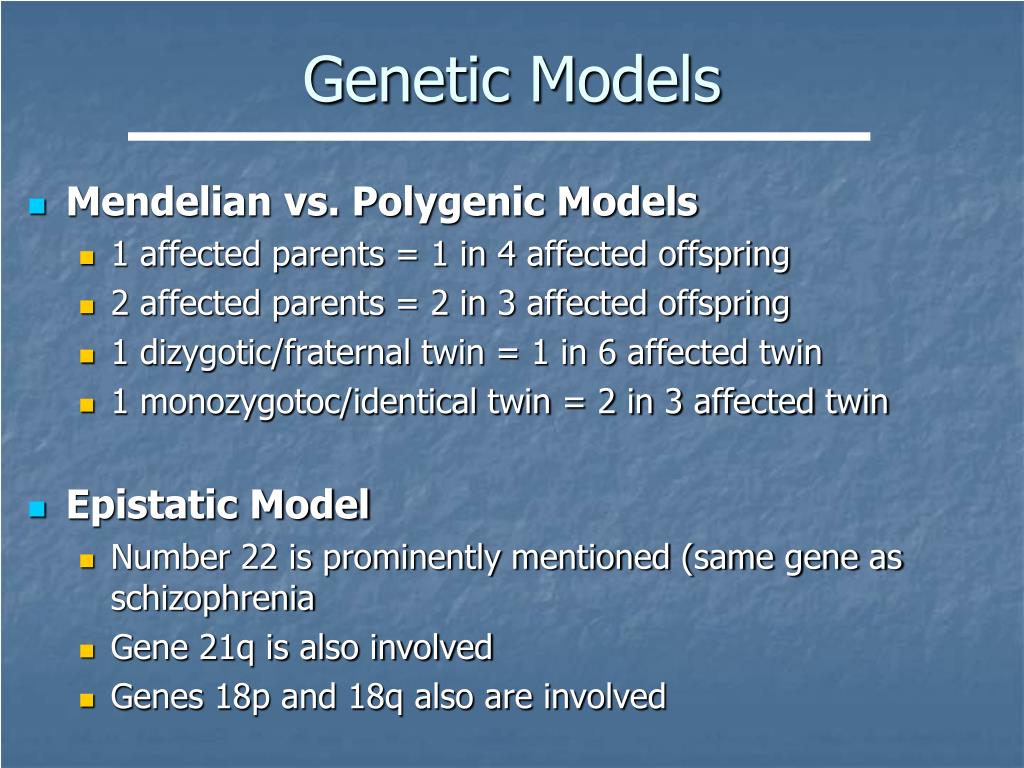 Genetic Models

Mendelian vs. Polygenic Models
1 affected parents = 1 in 4 affected offspring
2 affected parents = 2 in 3 affected offspring
1 dizygotic/fraternal twin = 1 in 6 affected twin
1 monozygotoc/identical twin = 2 in 3 affected twin

Epistatic Model
Number 22 is prominently mentioned (same gene as schizophrenia
Gene 21q is also involved
Genes 18p and 18q also are involved